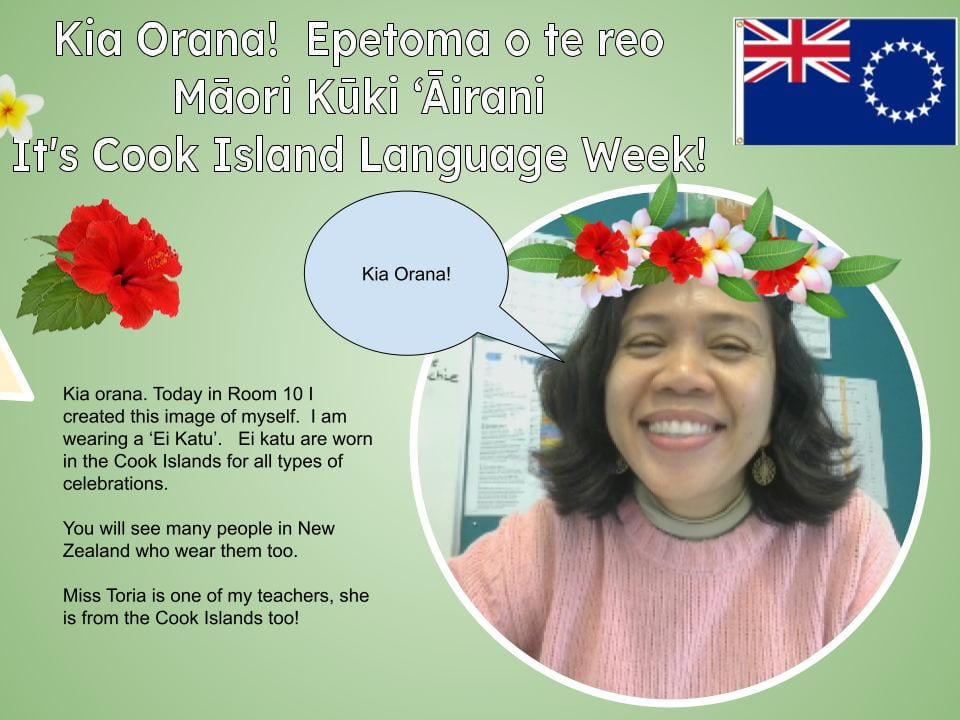 Kia Orana! Epetoma o te reo Māori Kūki 'Āirani
It's Cook Island Language Week!

Kia Orana!

Kia orana. Today in Room 10 I created this image of myself. I am wearing a 'Ei Katu'. Ei katu are worn in the Cook Islands for all types of celebrations.

You will see many people in New Zealand who wear them too.

Miss Toria is one of my teachers, she is from the Cook Islands too!